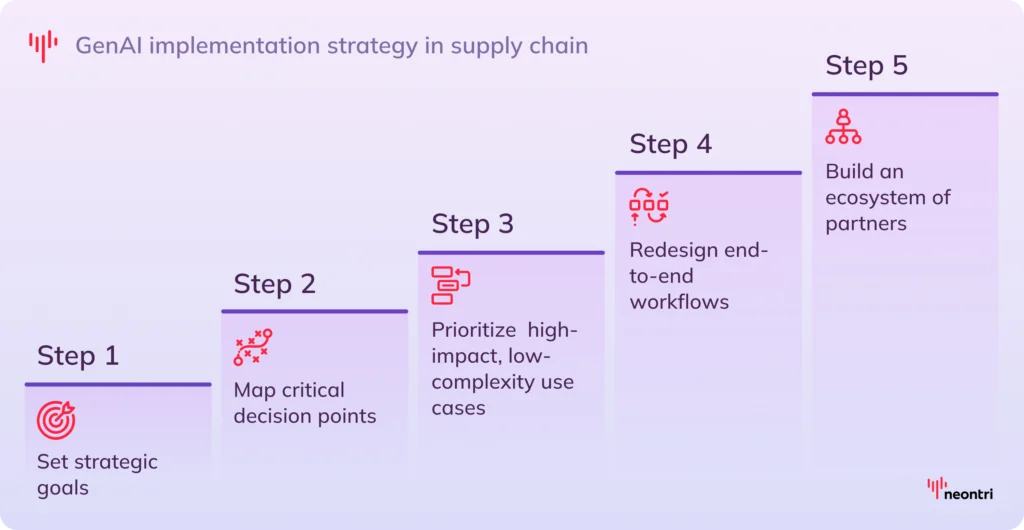 GenAI implementation strategy in supply chain

Step 1
Set strategic goals

Step 2
Map critical decision points

Step 3
Prioritize high-impact, low-complexity use cases

Step 4
Redesign end-to-end workflows

Step 5
Build an ecosystem of partners

neontri